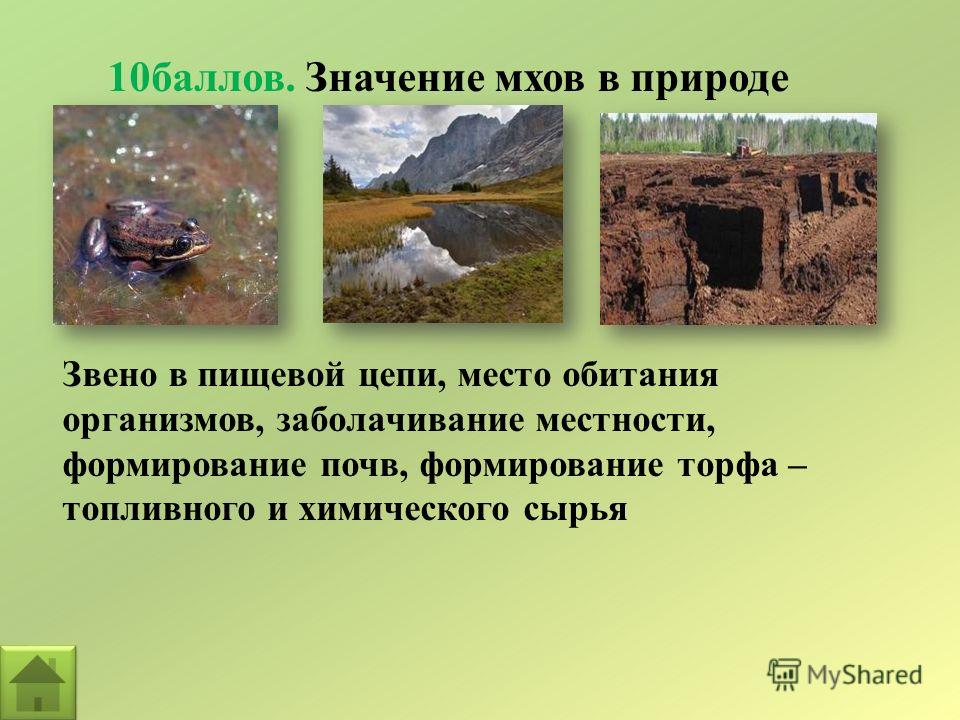 10баллов. Значение мхов в природе

Звено в пищевой цепи, место обитания организмов, заболачивание местности, формирование почв, формирование торфа – топливного и химического сырья

MyShared